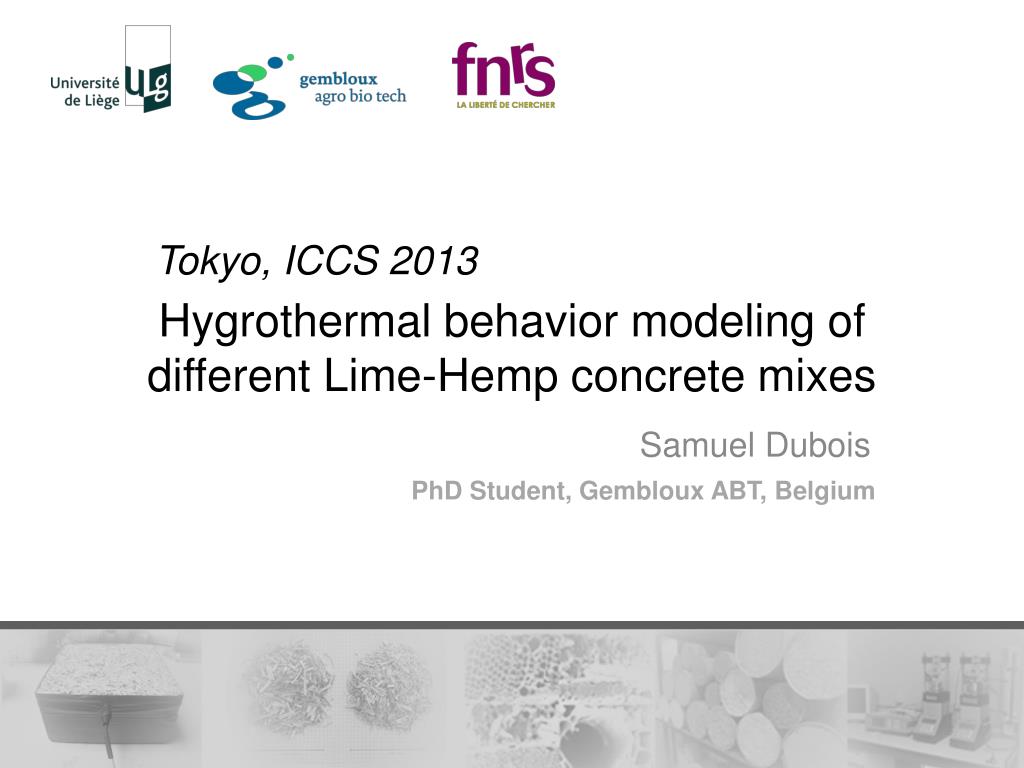 Université de Liège ulg

gembloux agro bio tech

fnrs
LA LIBERTÉ DE CHERCHER

Tokyo, ICCS 2013

Hygrothermal behavior modeling of different Lime-Hemp concrete mixes

Samuel Dubois

PhD Student, Gembloux ABT, Belgium